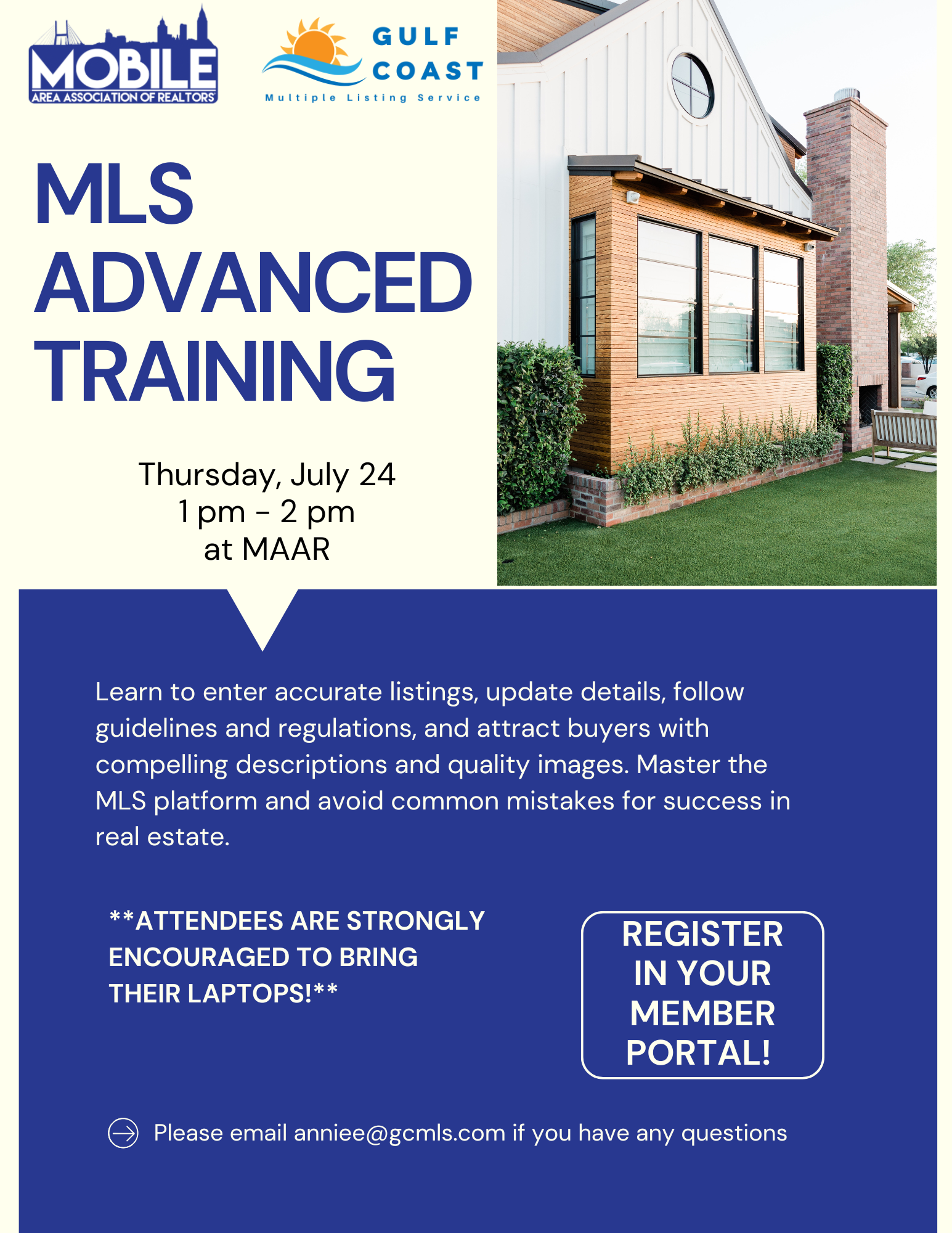 MOBILE
AREA ASSOCIATION OF REALTORS

GULF COAST
Multiple Listing Service

MLS ADVANCED TRAINING

Thursday, July 24
1 pm - 2 pm
at MAAR

Learn to enter accurate listings, update details, follow guidelines and regulations, and attract buyers with compelling descriptions and quality images. Master the MLS platform and avoid common mistakes for success in real estate.

**ATTENDEES ARE STRONGLY ENCOURAGED TO BRING THEIR LAPTOPS!**

REGISTER IN YOUR MEMBER PORTAL!

Please email anniee@gcmls.com if you have any questions